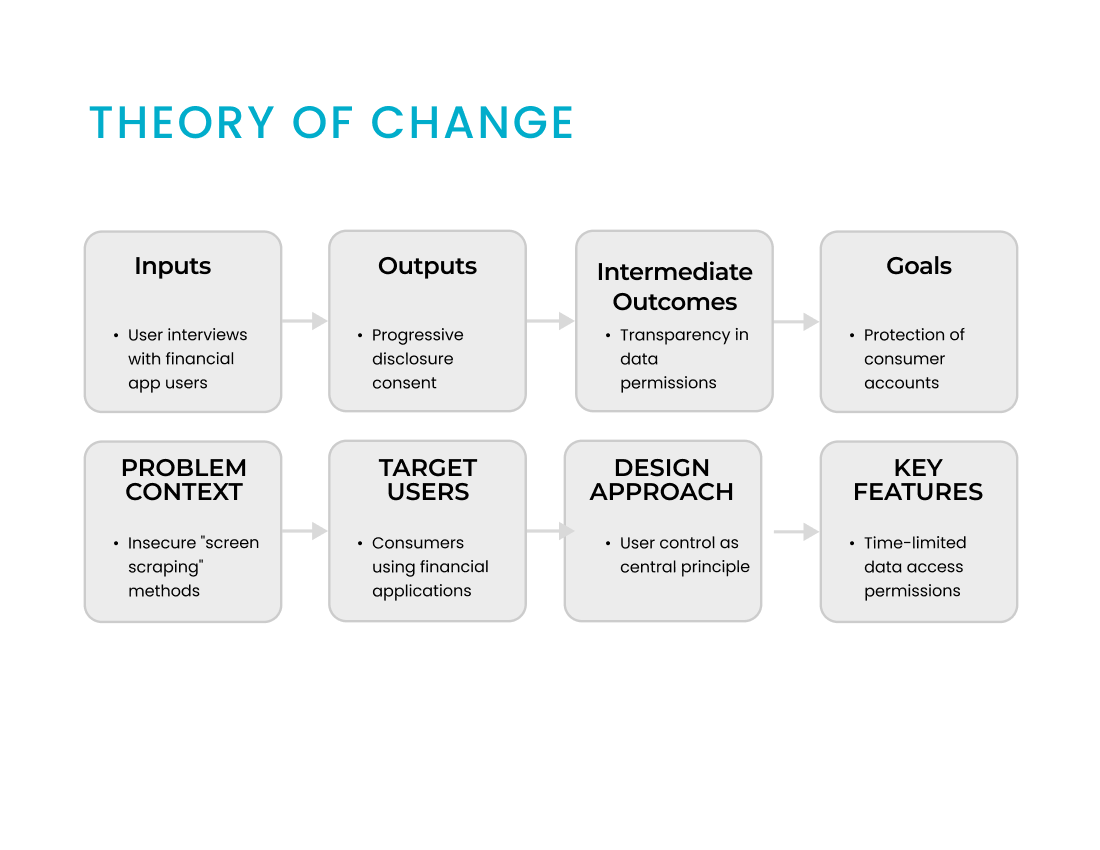 THEORY OF CHANGE

Inputs

• User interviews with financial app users

Outputs

• Progressive disclosure consent

Intermediate Outcomes

• Transparency in data permissions

Goals

• Protection of consumer accounts

PROBLEM CONTEXT

• Insecure "screen scraping" methods

TARGET USERS

• Consumers using financial applications

DESIGN APPROACH

• User control as central principle

KEY FEATURES

• Time-limited data access permissions